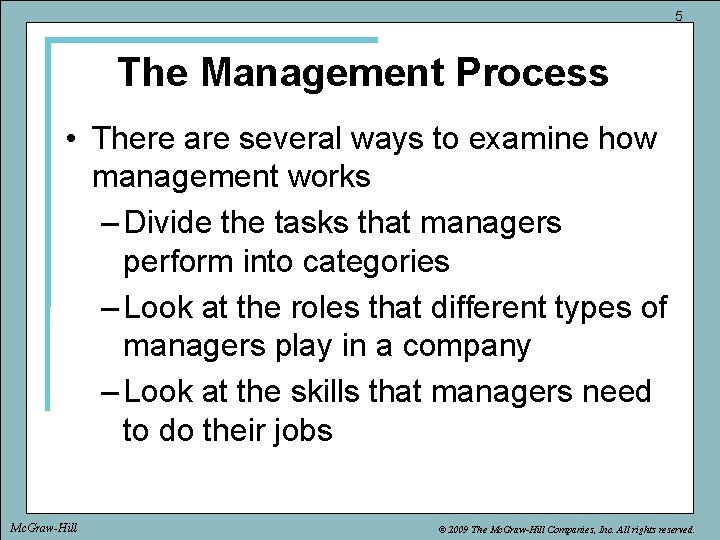 5

The Management Process

• There are several ways to examine how management works

– Divide the tasks that managers perform into categories

– Look at the roles that different types of managers play in a company

– Look at the skills that managers need to do their jobs

McGraw-Hill

© 2009 The McGraw-Hill Companies, Inc. All rights reserved.